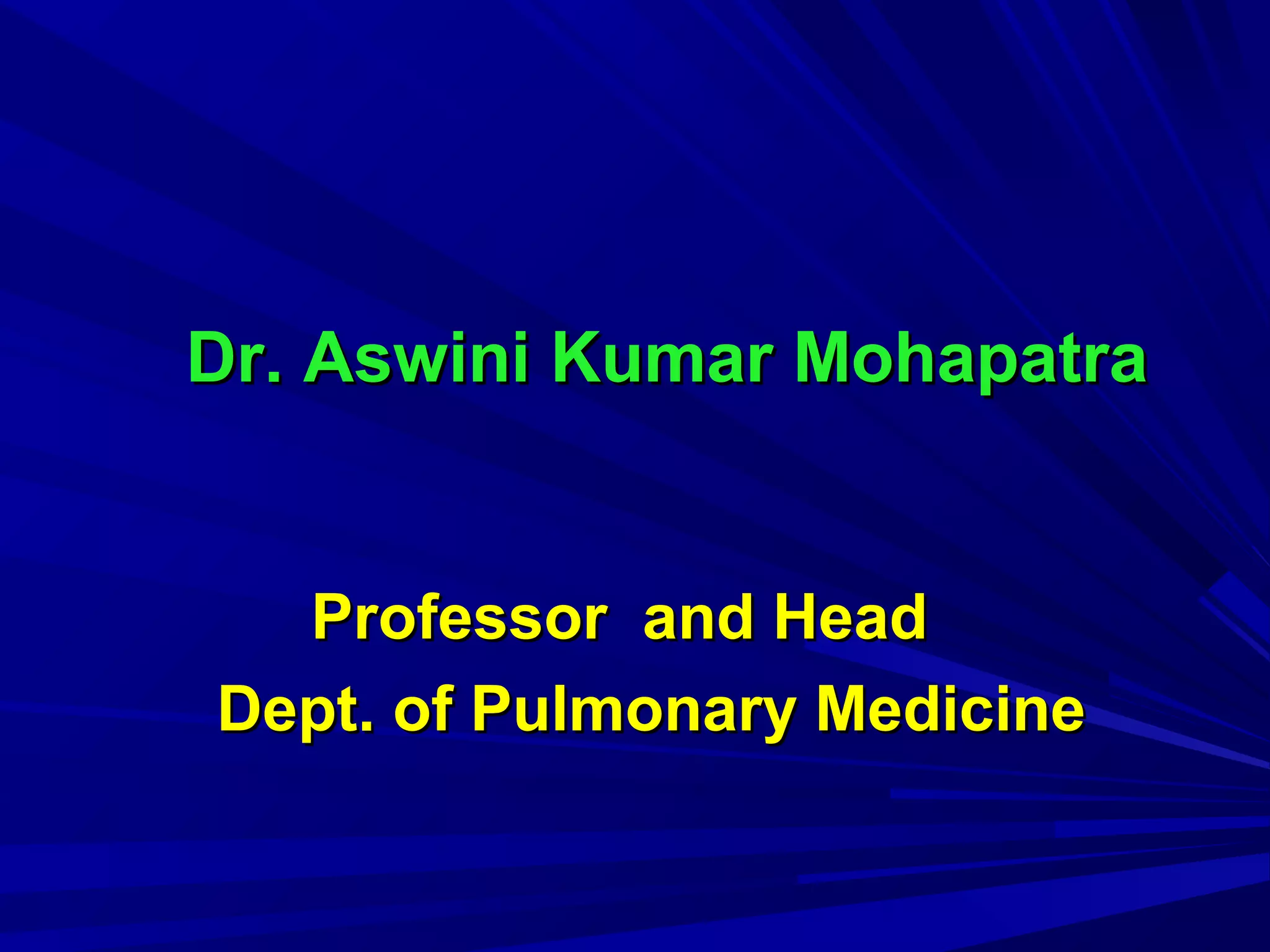 Dr. Aswini Kumar Mohapatra

Professor and Head
Dept. of Pulmonary Medicine